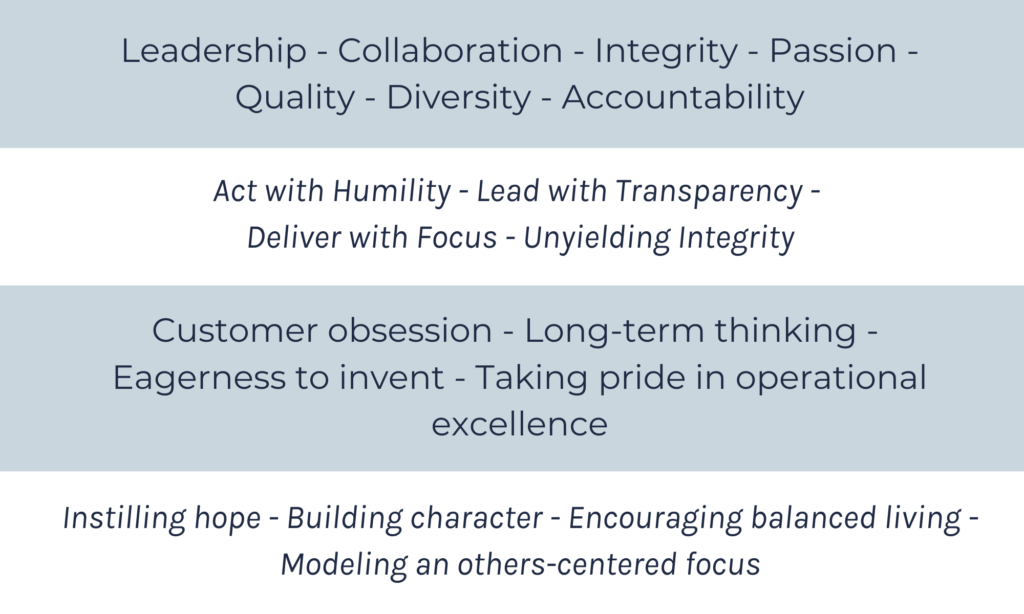 Leadership - Collaboration - Integrity - Passion - Quality - Diversity - Accountability

Act with Humility - Lead with Transparency - Deliver with Focus - Unyielding Integrity

Customer obsession - Long-term thinking - Eagerness to invent - Taking pride in operational excellence

Instilling hope - Building character - Encouraging balanced living - Modeling an others-centered focus